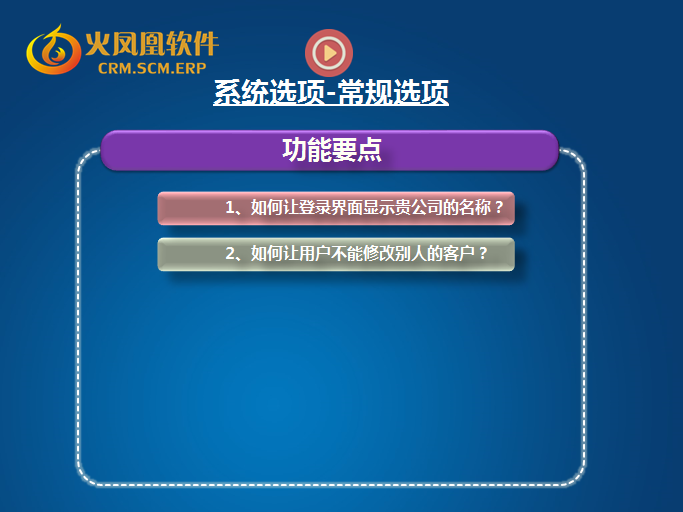 火凤凰软件
CRM.SCM.ERP

系统选项-常规选项

功能要点

1、如何让登录界面显示贵公司的名称？

2、如何让用户不能修改别人的客户？